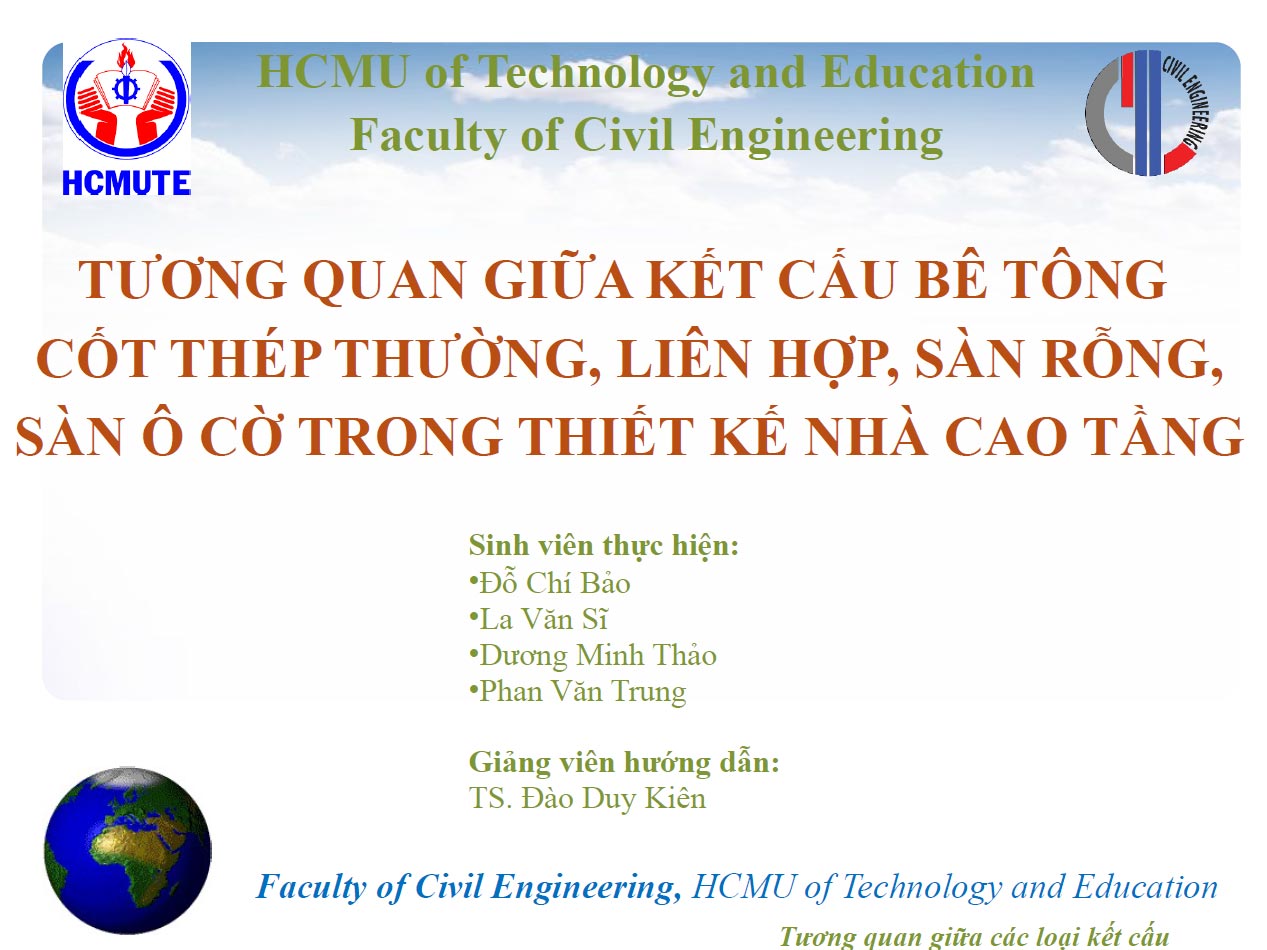 HCMUTE

HCMU of Technology and Education
Faculty of Civil Engineering

CIVIL ENGINEERING

TƯƠNG QUAN GIỮA KẾT CẤU BÊ TÔNG CỐT THÉP THƯỜNG, LIÊN HỢP, SÀN RỖNG, SÀN Ô CỜ TRONG THIẾT KẾ NHÀ CAO TẦNG

Sinh viên thực hiện:
•Đỗ Chí Bảo
•La Văn Sĩ
•Dương Minh Thảo
•Phan Văn Trung

Giảng viên hướng dẫn:
TS. Đào Duy Kiên

Faculty of Civil Engineering, HCMU of Technology and Education

Tương quan giữa các loại kết cấu